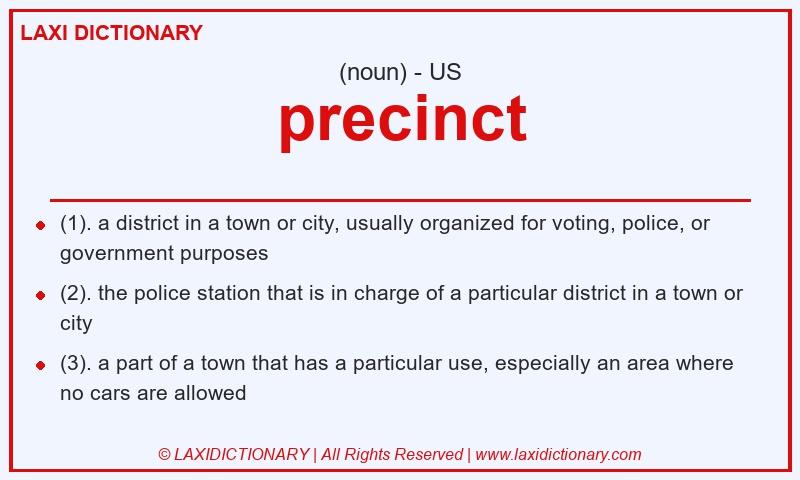 LAXI DICTIONARY

(noun) - US

precinct

- (1). a district in a town or city, usually organized for voting, police, or government purposes
- (2). the police station that is in charge of a particular district in a town or city
- (3). a part of a town that has a particular use, especially an area where no cars are allowed

© LAXIDICTIONARY | All Rights Reserved | www.laxidictionary.com